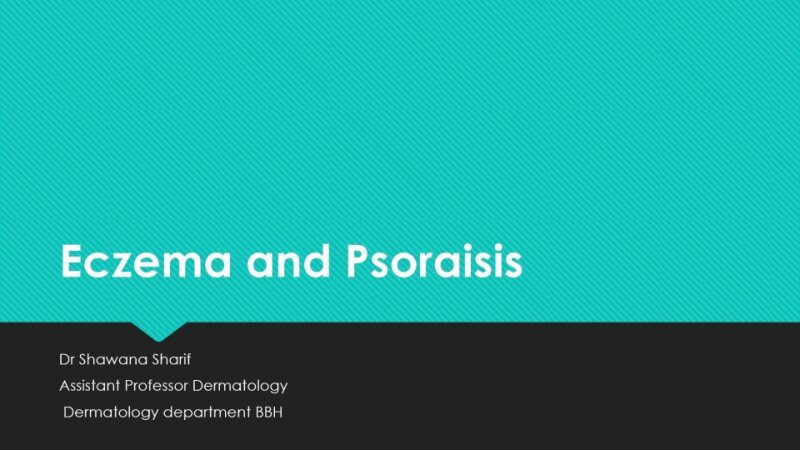 Eczema and Psoraisis

Dr Shawana Sharif
Assistant Professor Dermatology
Dermatology department BBH